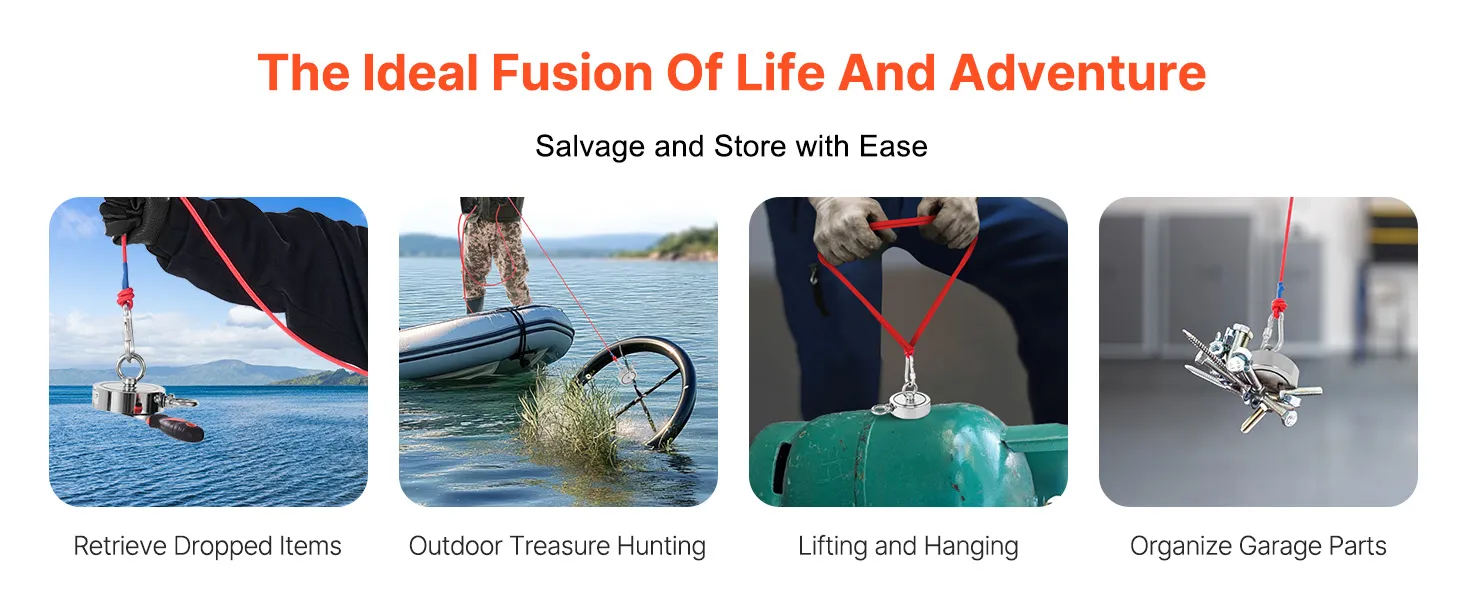 The Ideal Fusion Of Life And Adventure

Salvage and Store with Ease

Retrieve Dropped Items

Outdoor Treasure Hunting

Lifting and Hanging

Organize Garage Parts